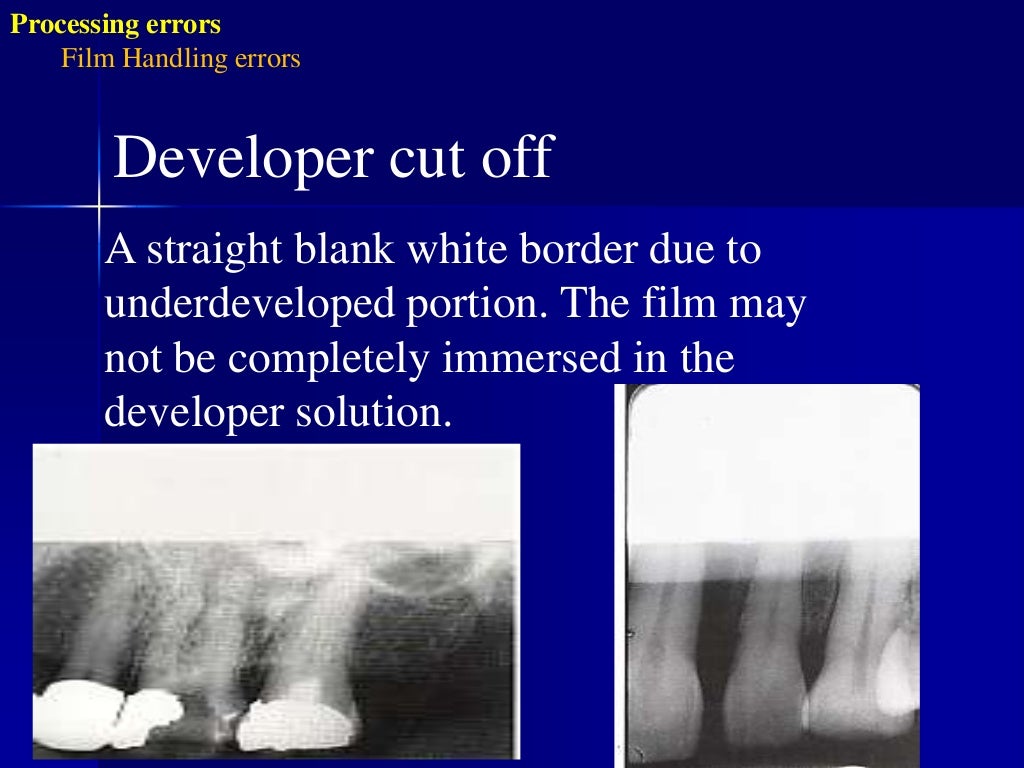 Processing errors
Film Handling errors

Developer cut off

A straight blank white border due to underdeveloped portion. The film may not be completely immersed in the developer solution.